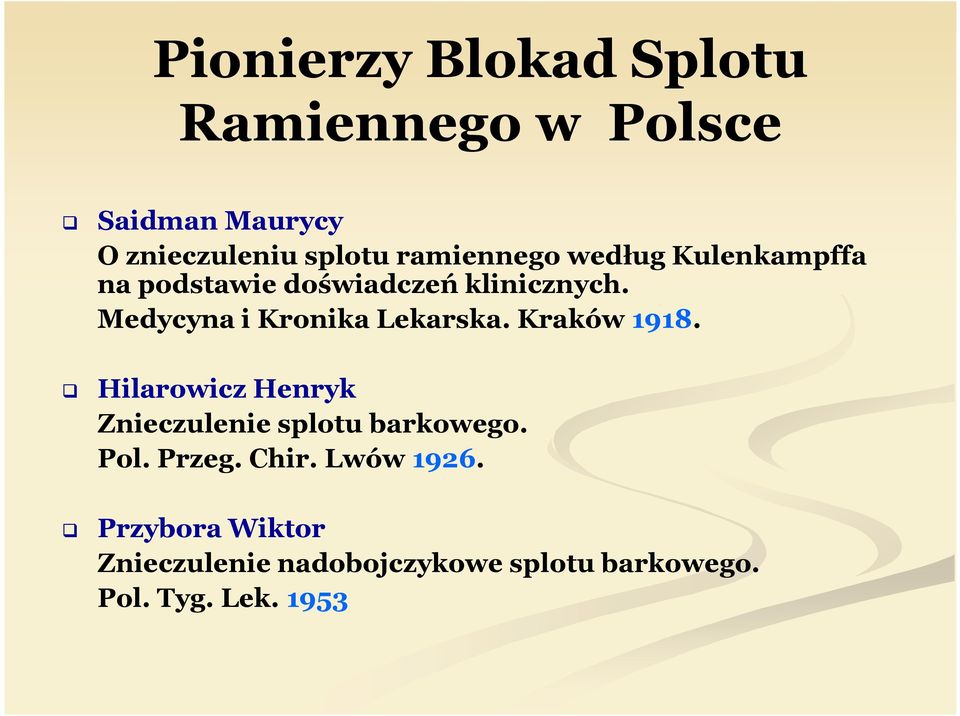 Pionierzy Blokad Splotu Ramiennego w Polsce

Saidman Maurycy
O znieczuleniu splotu ramiennego według Kulenkampffa na podstawie doświadczeń klinicznych.
Medycyna i Kronika Lekarska. Kraków 1918.

Hilarowicz Henryk
Znieczulenie splotu barkowego.
Pol. Przeg. Chir. Lwów 1926.

Przybora Wiktor
Znieczulenie nadobojczykowe splotu barkowego.
Pol. Tyg. Lek. 1953